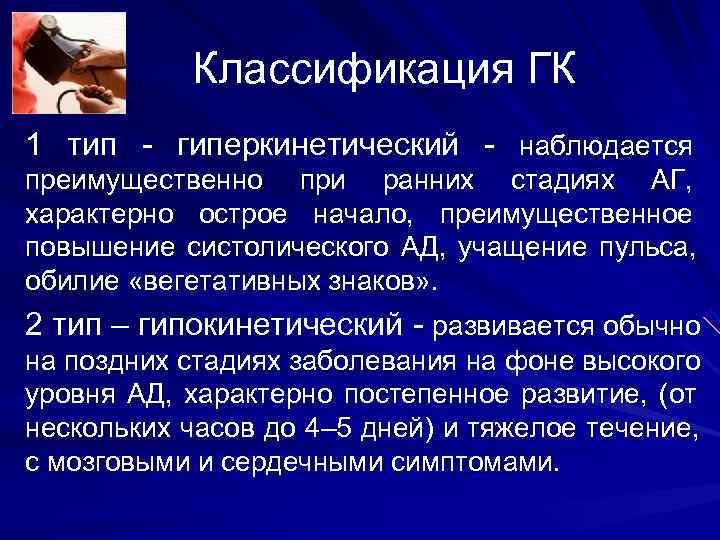 Классификация ГК

1 тип - гиперкинетический - наблюдается преимущественно при ранних стадиях АГ, характерно острое начало, преимущественное повышение систолического АД, учащение пульса, обилие «вегетативных знаков».

2 тип – гипокинетический - развивается обычно на поздних стадиях заболевания на фоне высокого уровня АД, характерно постепенное развитие, (от нескольких часов до 4–5 дней) и тяжелое течение, с мозговыми и сердечными симптомами.